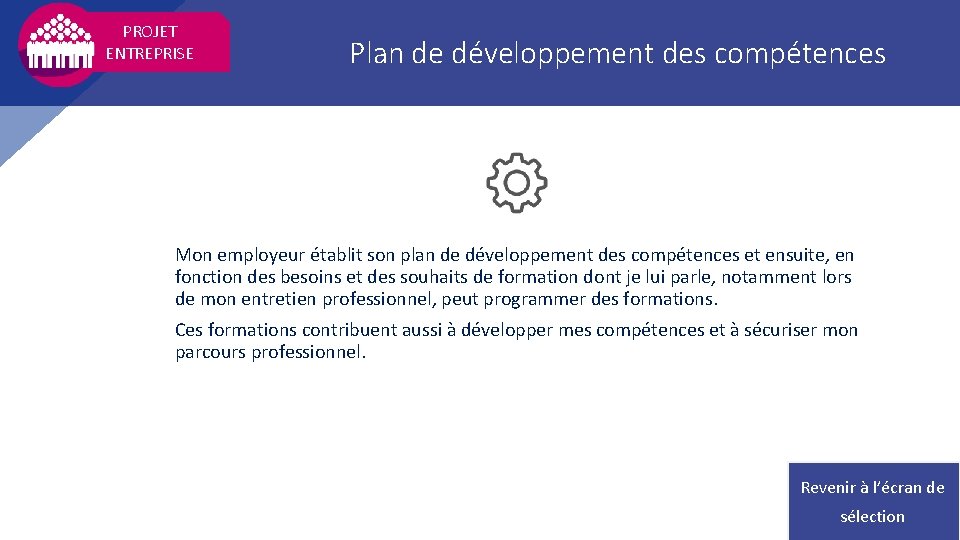 PROJET
ENTREPRISE

Plan de développement des compétences

Mon employeur établit son plan de développement des compétences et ensuite, en fonction des besoins et des souhaits de formation dont je lui parle, notamment lors de mon entretien professionnel, peut programmer des formations.

Ces formations contribuent aussi à développer mes compétences et à sécuriser mon parcours professionnel.

Revenir à l'écran de sélection